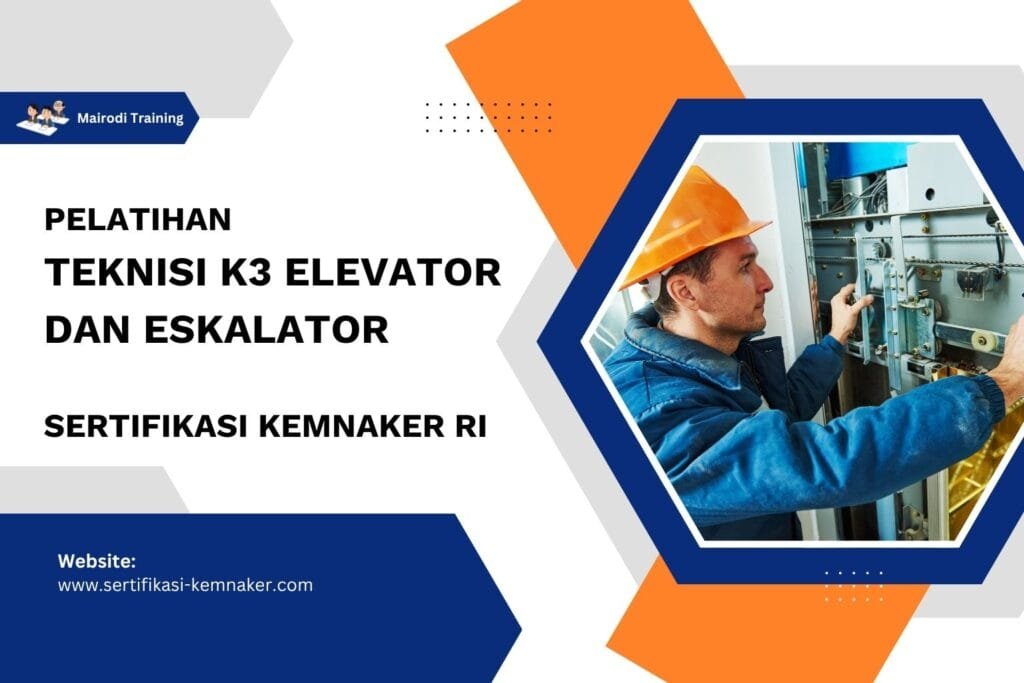 Mairodi Training

PELATIHAN
TEKNISI K3 ELEVATOR DAN ESKALATOR

SERTIFIKASI KEMNAKER RI

Website:
www.sertifikasi-kemnaker.com